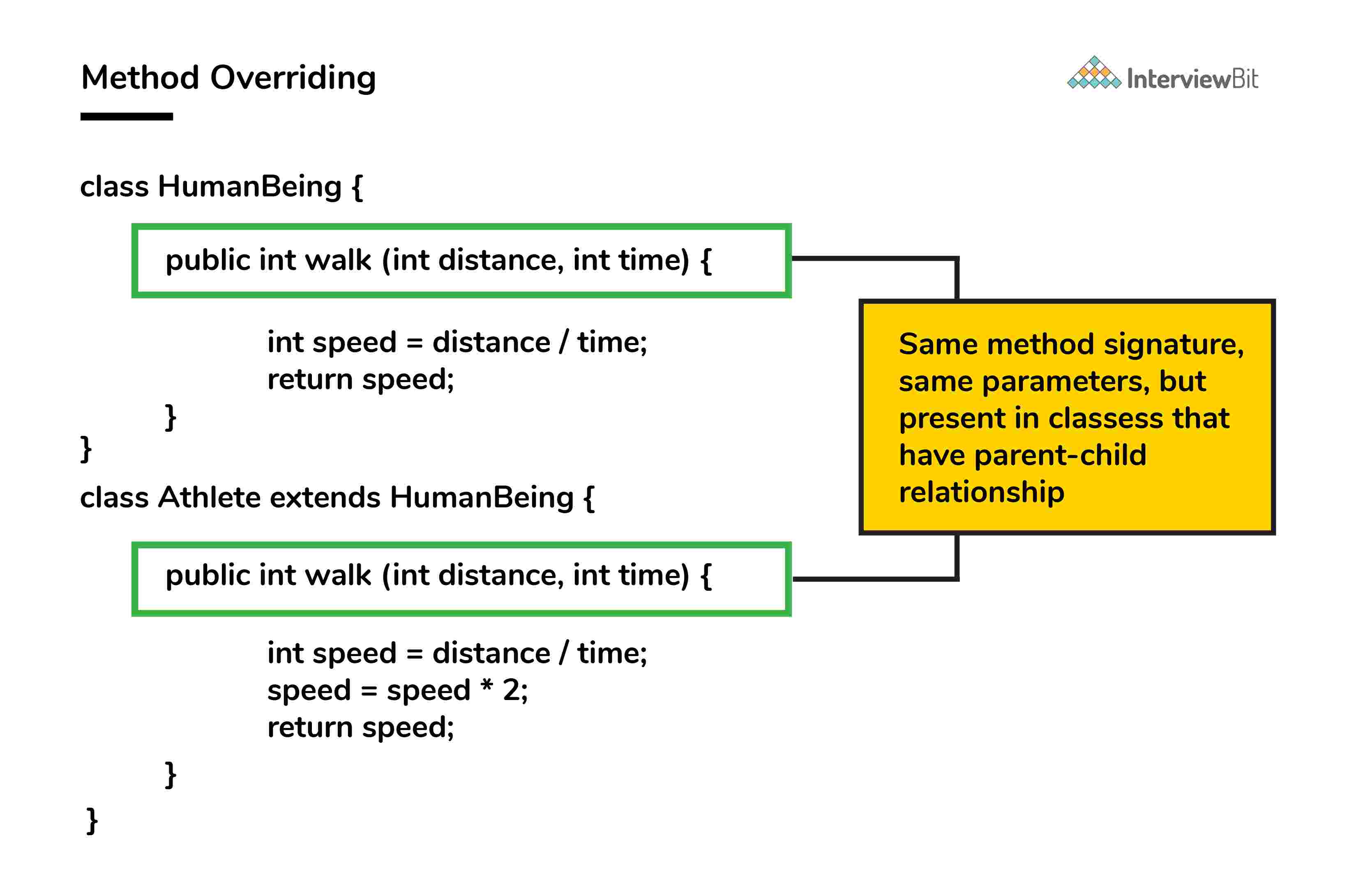 Method Overriding

InterviewBit

class HumanBeing {

public int walk (int distance, int time) {

int speed = distance / time;
return speed;

}

}

class Athlete extends HumanBeing {

public int walk (int distance, int time) {

int speed = distance / time;
speed = speed * 2;
return speed;

}

}

Same method signature, same parameters, but present in classess that have parent-child relationship